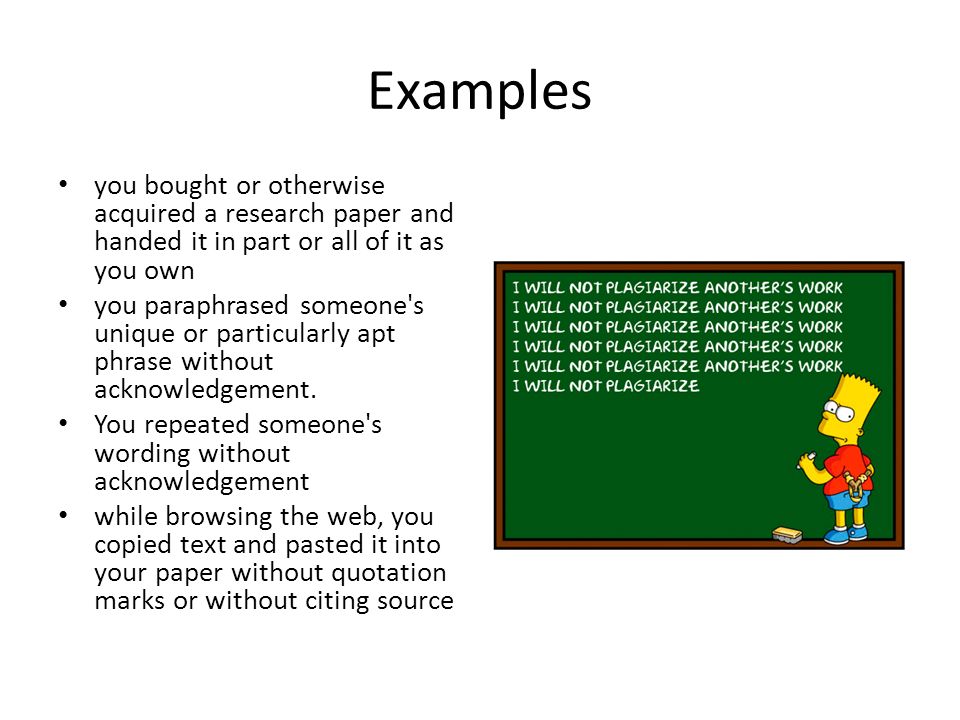 Examples

• you bought or otherwise acquired a research paper and handed it in part or all of it as you own
• you paraphrased someone's unique or particularly apt phrase without acknowledgement.
• You repeated someone's wording without acknowledgement
• while browsing the web, you copied text and pasted it into your paper without quotation marks or without citing source

I WILL NOT PLAGIARIZE ANOTHER'S WORK
I WILL NOT PLAGIARIZE ANOTHER'S WORK
I WILL NOT PLAGIARIZE ANOTHER'S WORK
I WILL NOT PLAGIARIZE ANOTHER'S WORK
I WILL NOT PLAGIARIZE ANOTHER'S WORK
I WILL NOT PLAGIARIZE